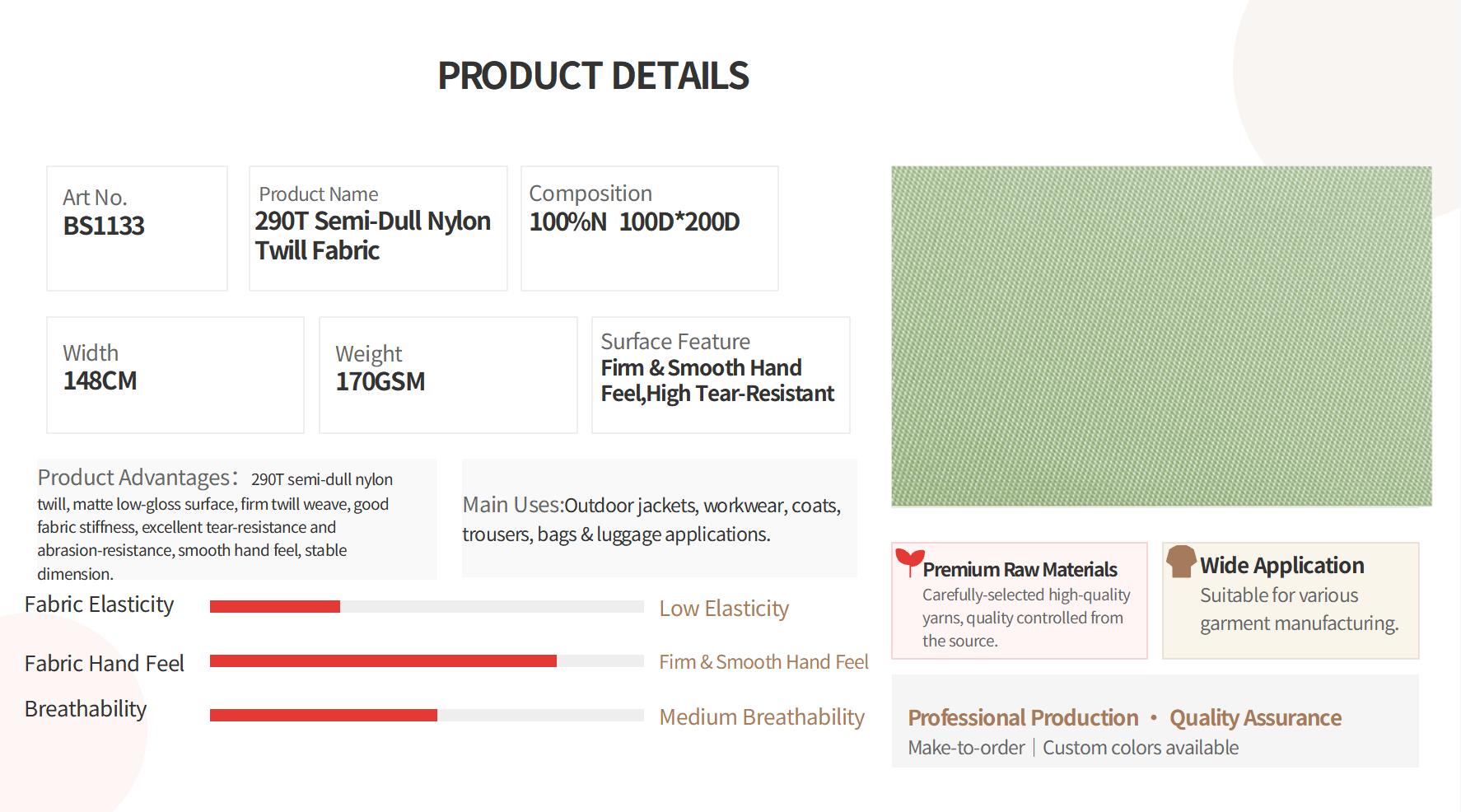 PRODUCT DETAILS

Art No.
BS1133

Product Name
290T Semi-Dull Nylon Twill Fabric

Composition
100%N 100D*200D

Width
148CM

Weight
170GSM

Surface Feature
Firm & Smooth Hand Feel,High Tear-Resistant

Product Advantages: 290T semi-dull nylon twill, matte low-gloss surface, firm twill weave, good fabric stiffness, excellent tear-resistance and abrasion-resistance, smooth hand feel, stable dimension.

Main Uses:Outdoor jackets, workwear, coats, trousers, bags & luggage applications.

Fabric Elasticity
Low Elasticity

Fabric Hand Feel
Firm & Smooth Hand Feel

Breathability
Medium Breathability

Premium Raw Materials
Carefully-selected high-quality yarns, quality controlled from the source.

Wide Application
Suitable for various garment manufacturing.

Professional Production • Quality Assurance
Make-to-order | Custom colors available